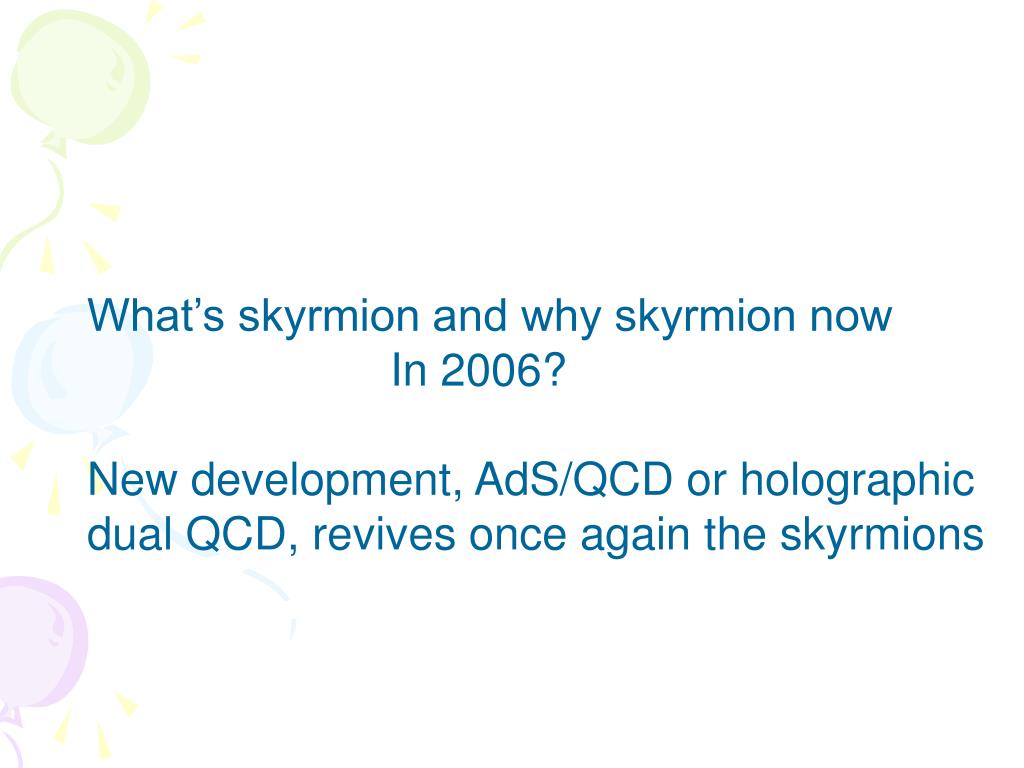 What’s skyrmion and why skyrmion now
In 2006?

New development, AdS/QCD or holographic dual QCD, revives once again the skyrmions